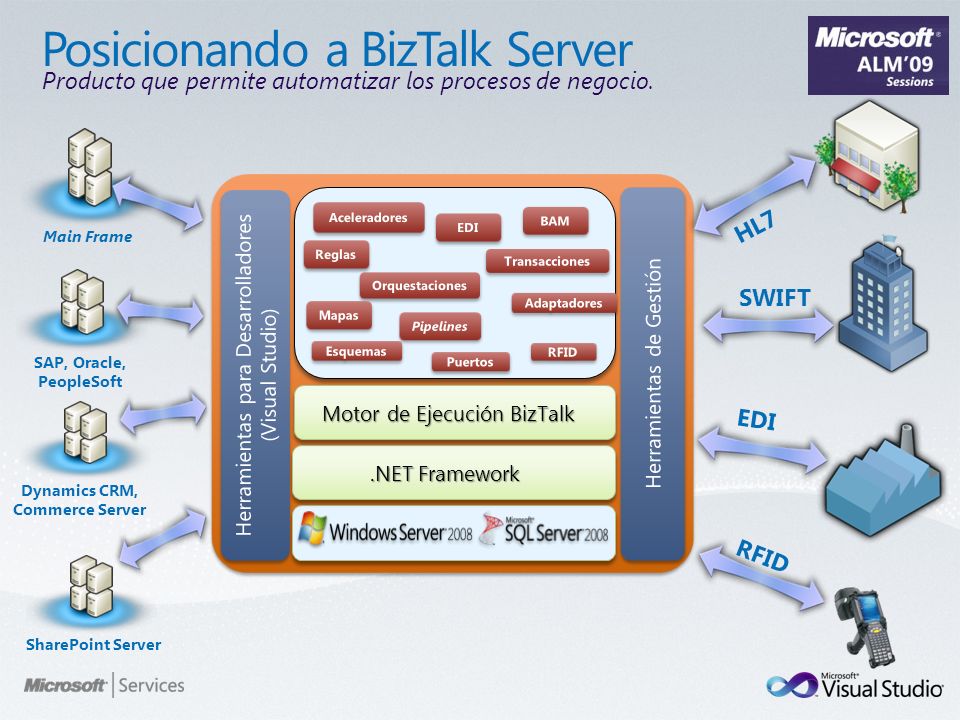 Posicionando a BizTalk Server
Producto que permite automatizar los procesos de negocio.

Microsoft ALM'09 Sessions

Main Frame

SAP, Oracle, PeopleSoft

Dynamics CRM, Commerce Server

SharePoint Server

Herramientas para Desarrolladores (Visual Studio)

Aceleradores
EDI
BAM
Reglas
Transacciones
Orquestaciones
Adaptadores
Mapas
Pipelines
Esquemas
Puertos
RFID

Motor de Ejecución BizTalk

.NET Framework

Windows Server 2008
Microsoft SQL Server 2008

Herramientas de Gestión

HL7

SWIFT

EDI

RFID

Microsoft | Services

Microsoft Visual Studio